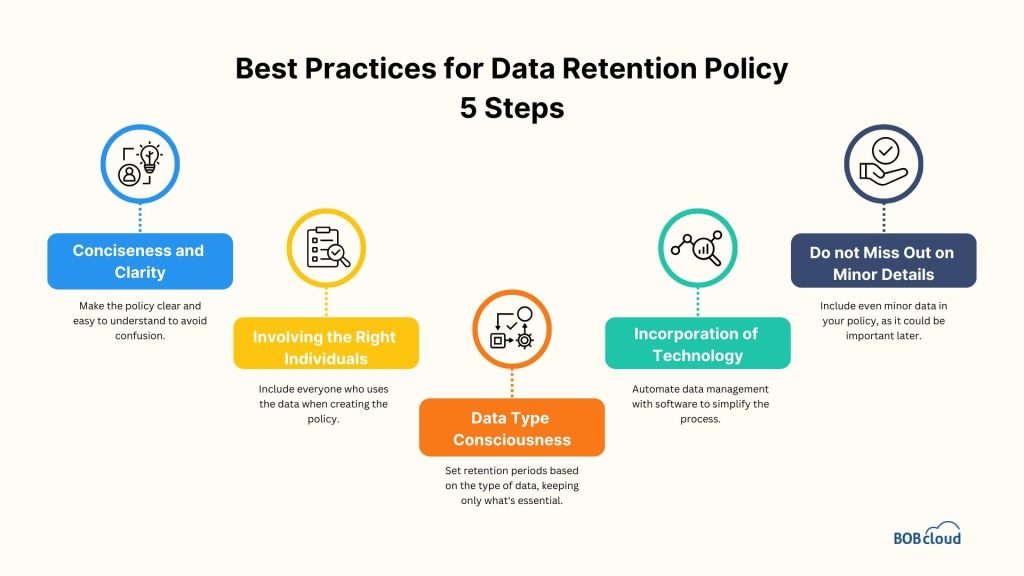 Best Practices for Data Retention Policy
5 Steps

Conciseness and Clarity

Make the policy clear and easy to understand to avoid confusion.

Involving the Right Individuals

Include everyone who uses the data when creating the policy.

Data Type Consciousness

Set retention periods based on the type of data, keeping only what's essential.

Incorporation of Technology

Automate data management with software to simplify the process.

Do not Miss Out on Minor Details

Include even minor data in your policy, as it could be important later.

BOBcloud